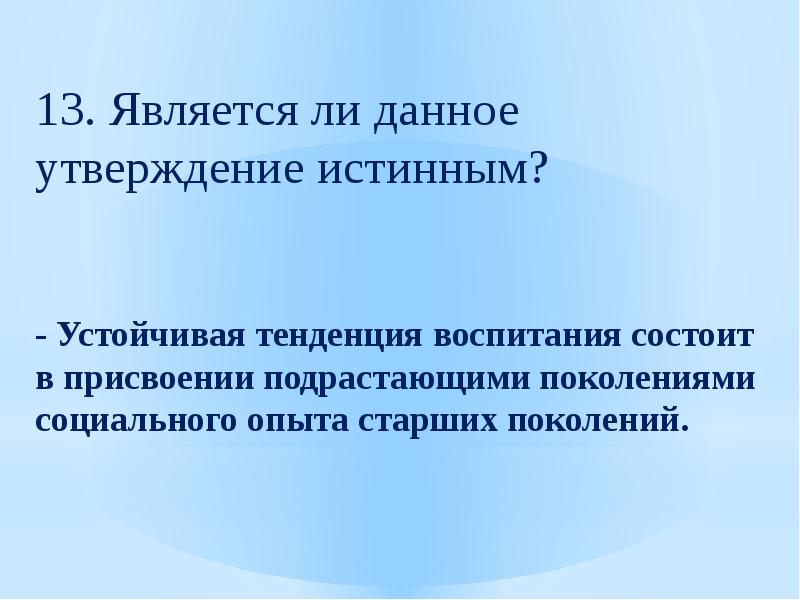 13. Является ли данное утверждение истинным?

- Устойчивая тенденция воспитания состоит в присвоении подрастающими поколениями социального опыта старших поколений.